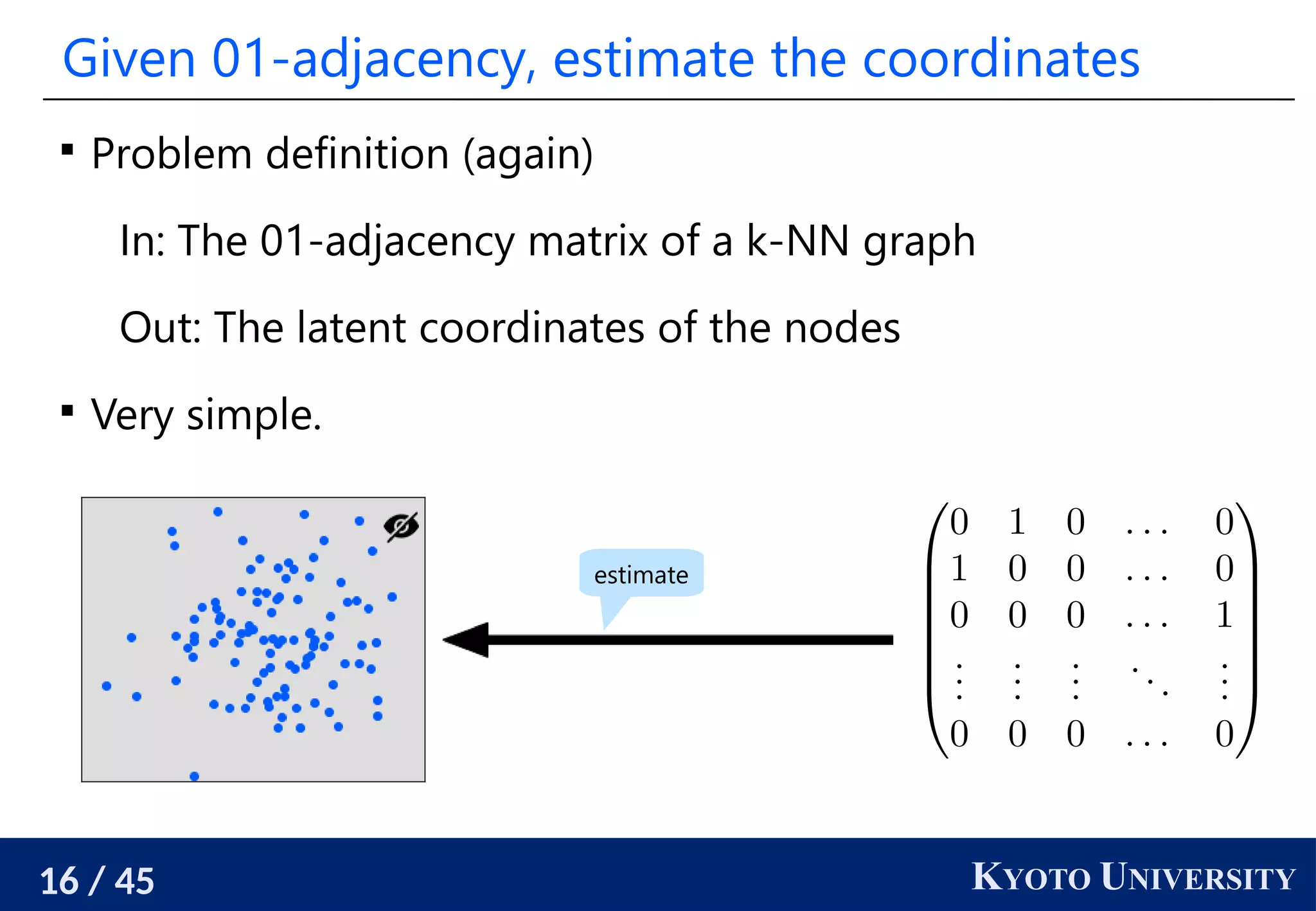 Given 01-adjacency, estimate the coordinates

▪ Problem definition (again)

In: The 01-adjacency matrix of a k-NN graph

Out: The latent coordinates of the nodes

▪ Very simple.

estimate

$\begin{pmatrix} 0 & 1 & 0 & \dots & 0 \\ 1 & 0 & 0 & \dots & 0 \\ 0 & 0 & 0 & \dots & 1 \\ \vdots & \vdots & \vdots & \ddots & \vdots \\ 0 & 0 & 0 & \dots & 0 \end{pmatrix}$

16 / 45

KYOTO UNIVERSITY